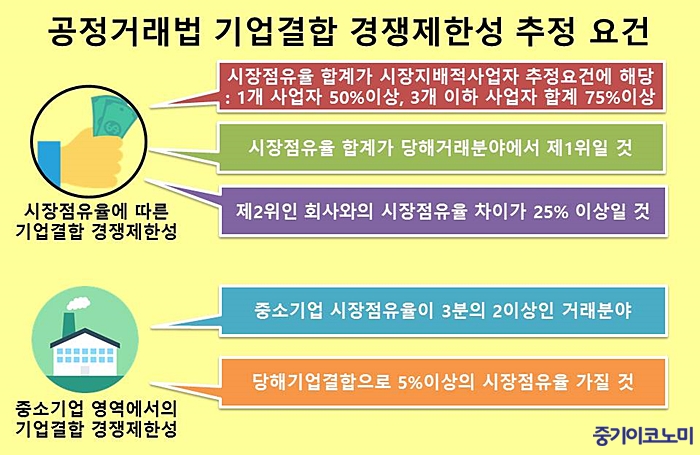 공정거래법 기업결합 경쟁제한성 추정 요건

시장점유율 합계가 시장지배적사업자 추정요건에 해당
: 1개 사업자 50%이상, 3개 이하 사업자 합계 75%이상

시장점유율 합계가 당해거래분야에서 제1위일 것

제2위인 회사와의 시장점유율 차이가 25% 이상일 것

시장점유율에 따른
기업결합 경쟁제한성

중소기업 시장점유율이 3분의 2이상인 거래분야

당해기업결합으로 5%이상의 시장점유율 가질 것

중소기업 영역에서의
기업결합 경쟁제한성

중기이코노미